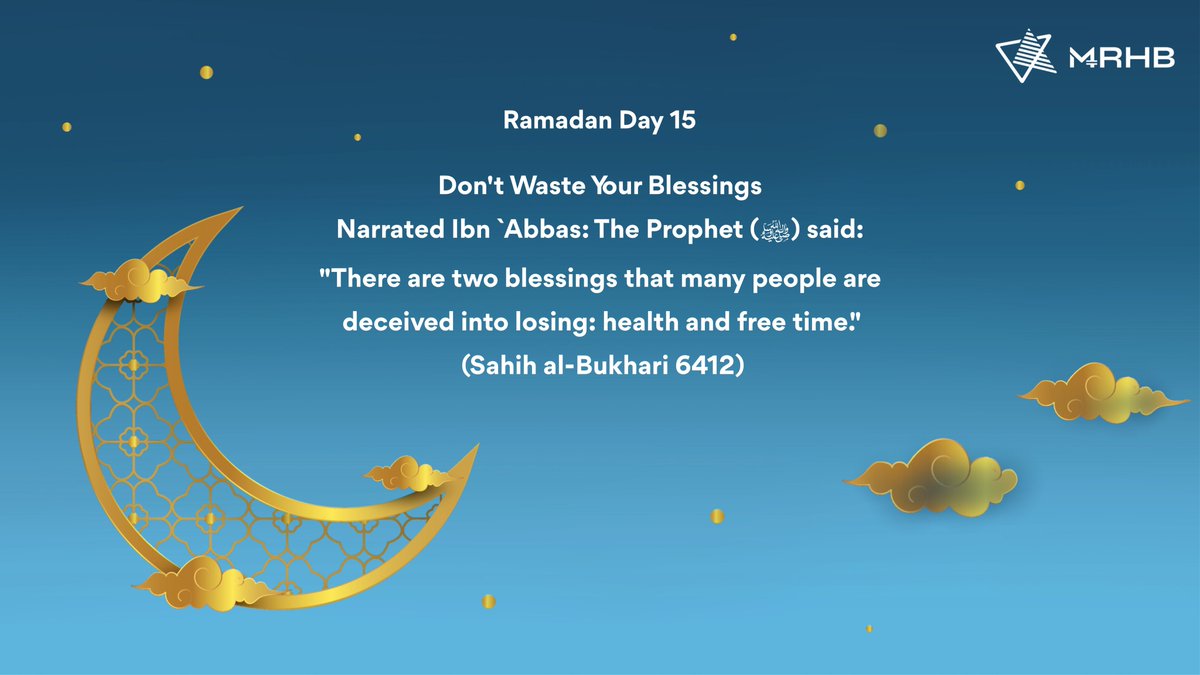 MRHB

Ramadan Day 15

Don't Waste Your Blessings
Narrated Ibn `Abbas: The Prophet (ﷺ) said:
"There are two blessings that many people are deceived into losing: health and free time."
(Sahih al-Bukhari 6412)